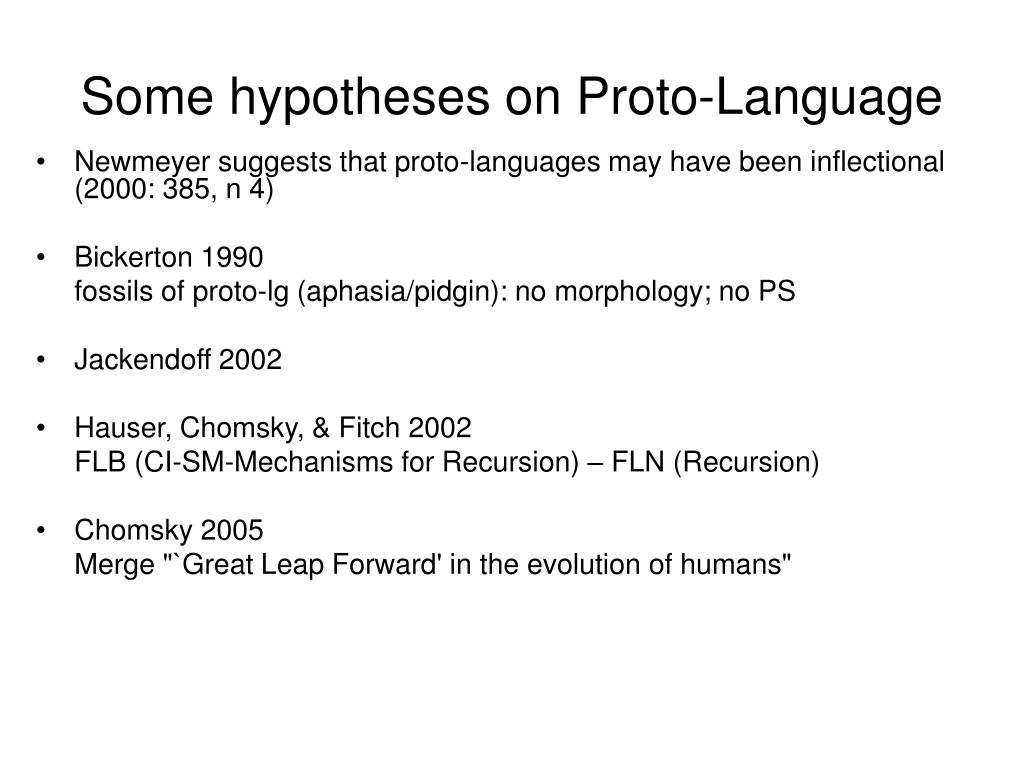 Some hypotheses on Proto-Language

• Newmeyer suggests that proto-languages may have been inflectional (2000: 385, n 4)

• Bickerton 1990
fossils of proto-lg (aphasia/pidgin): no morphology; no PS

• Jackendoff 2002

• Hauser, Chomsky, & Fitch 2002
FLB (CI-SM-Mechanisms for Recursion) – FLN (Recursion)

• Chomsky 2005
Merge "`Great Leap Forward' in the evolution of humans"